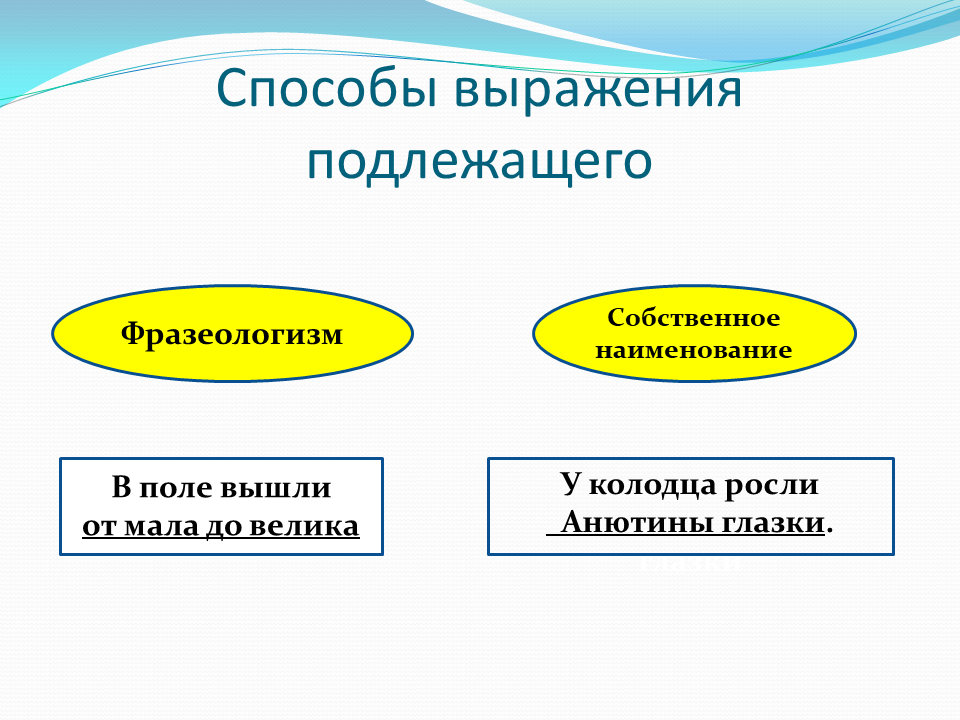 Способы выражения подлежащего

Фразеологизм

Собственное наименование

В поле вышли от мала до велика

У колодца росли Анютины глазки.